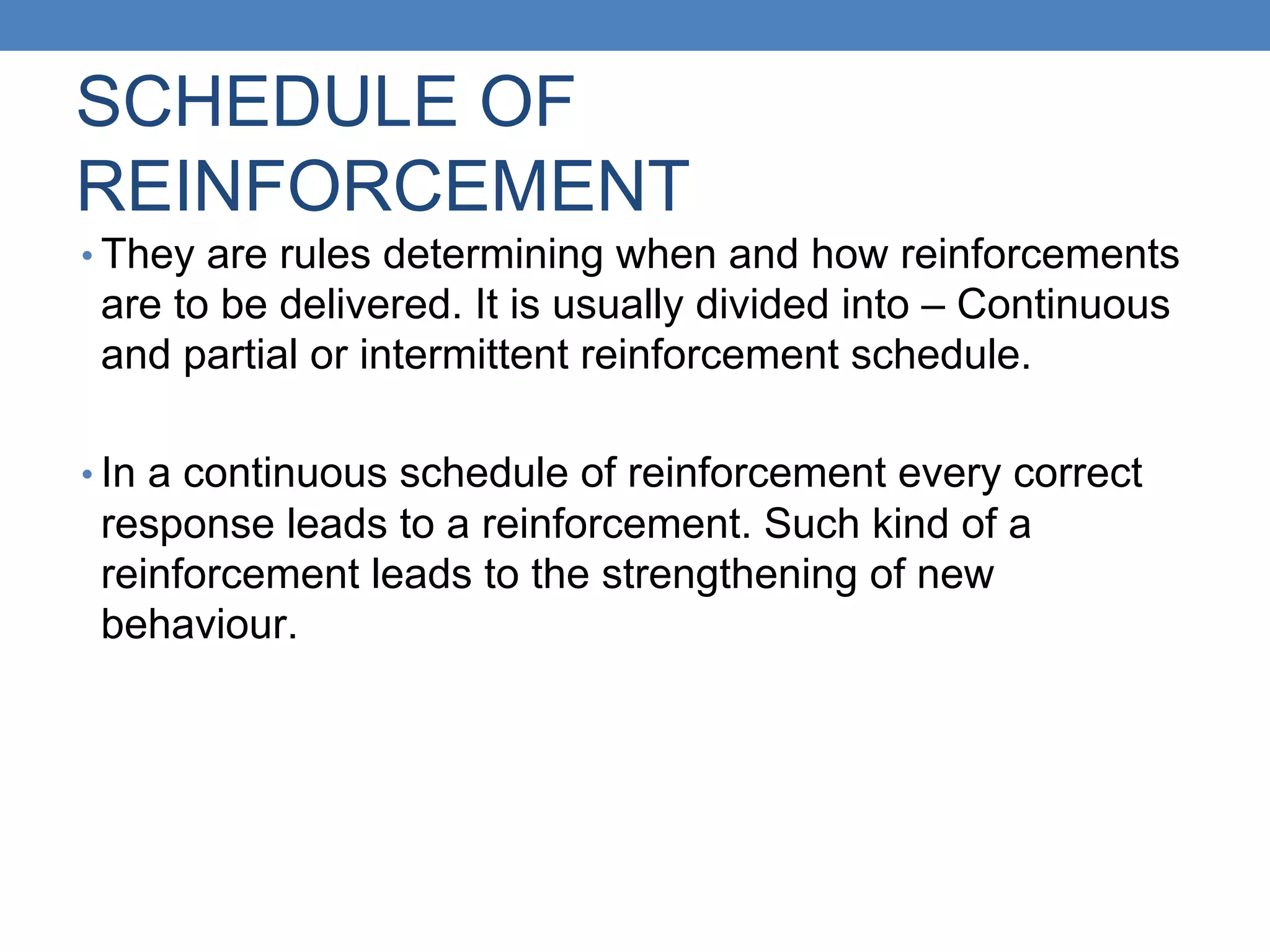 SCHEDULE OF REINFORCEMENT

• They are rules determining when and how reinforcements are to be delivered. It is usually divided into – Continuous and partial or intermittent reinforcement schedule.

• In a continuous schedule of reinforcement every correct response leads to a reinforcement. Such kind of a reinforcement leads to the strengthening of new behaviour.